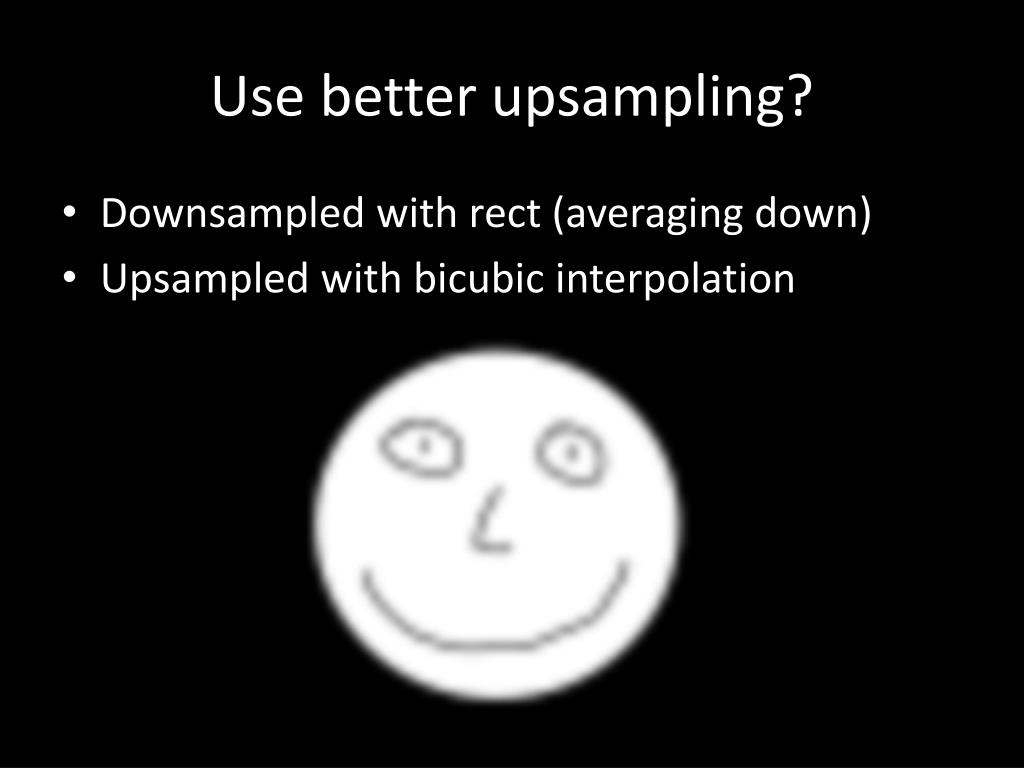 Use better upsampling?

• Downsampled with rect (averaging down)
• Upsampled with bicubic interpolation